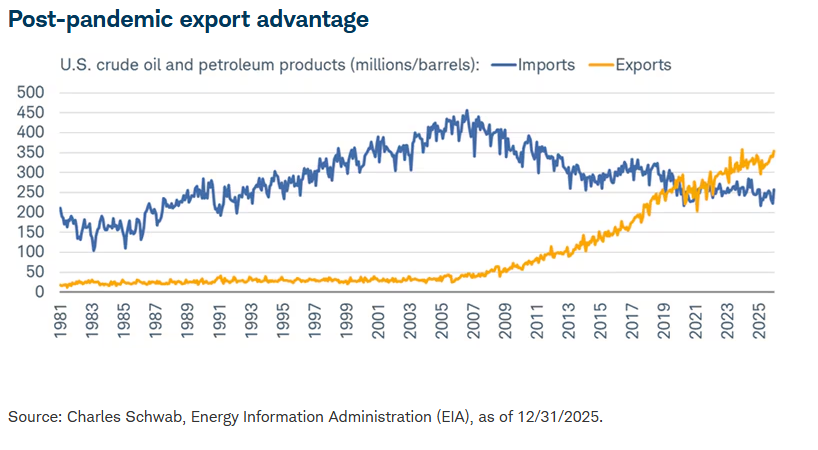 Post-pandemic export advantage

U.S. crude oil and petroleum products (millions/barrels): Imports Exports

500
450
400
350
300
250
200
150
100
50
0

1981
1983
1985
1987
1989
1991
1993
1995
1997
1999
2001
2003
2005
2007
2009
2011
2013
2015
2017
2019
2021
2023
2025

Source: Charles Schwab, Energy Information Administration (EIA), as of 12/31/2025.